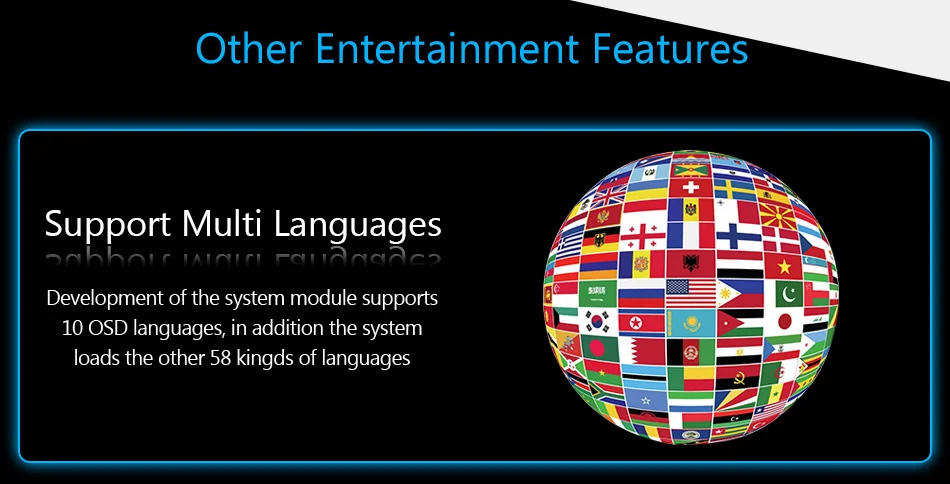 Other Entertainment Features

Support Multi Languages

Development of the system module supports 10 OSD languages, in addition the system loads the other 58 kingds of languages